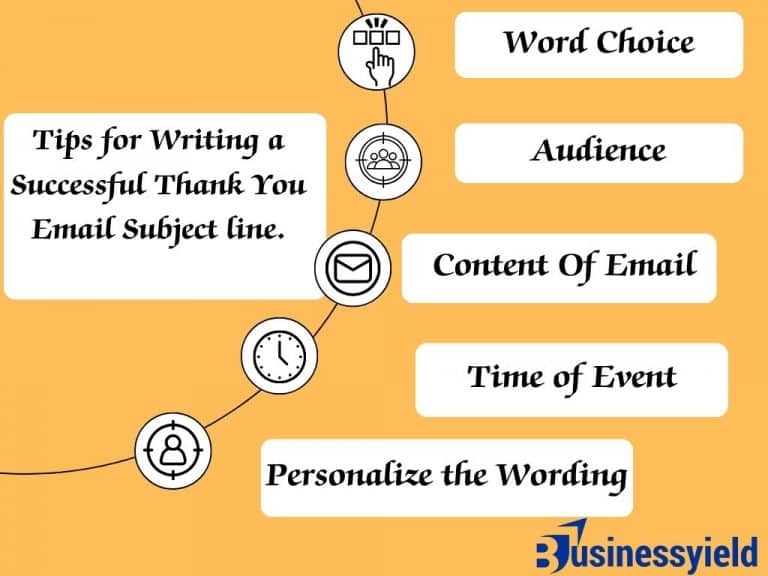 Tips for Writing a Successful Thank You Email Subject line.

Word Choice

Audience

Content Of Email

Time of Event

Personalize the Wording

Businessyield